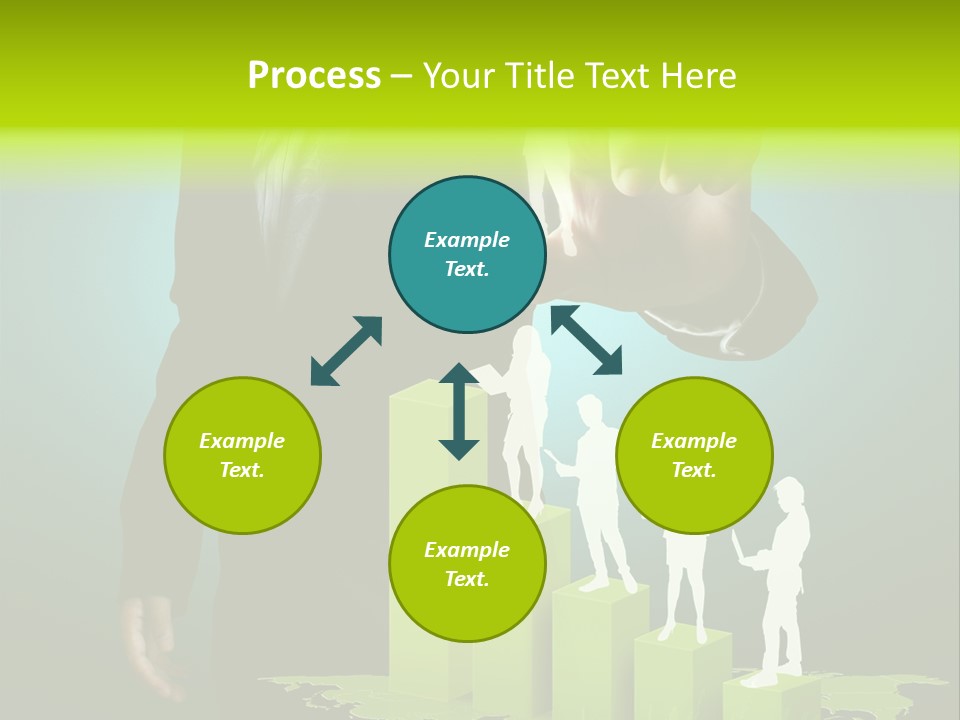 Process – Your Title Text Here

Example Text.

Example Text.

Example Text.

Example Text.